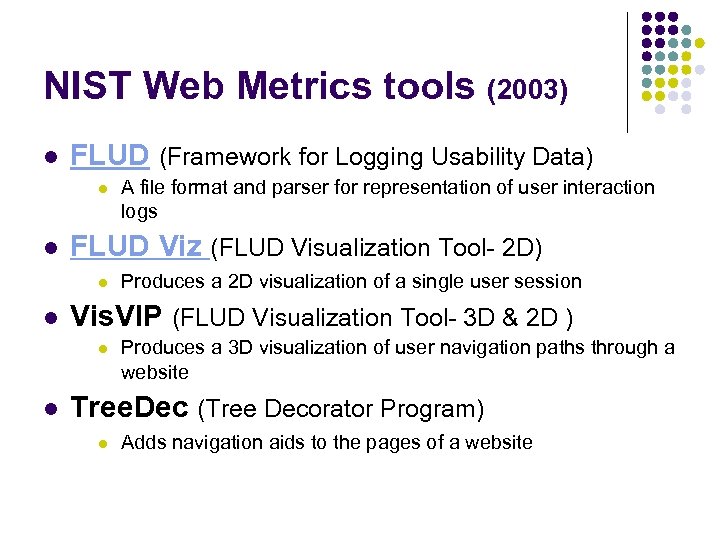 NIST Web Metrics tools (2003)

- FLUD (Framework for Logging Usability Data)
  - A file format and parser for representation of user interaction logs
- FLUD Viz (FLUD Visualization Tool- 2D)
  - Produces a 2D visualization of a single user session
- VisVIP (FLUD Visualization Tool- 3D & 2D )
  - Produces a 3D visualization of user navigation paths through a website
- TreeDec (Tree Decorator Program)
  - Adds navigation aids to the pages of a website